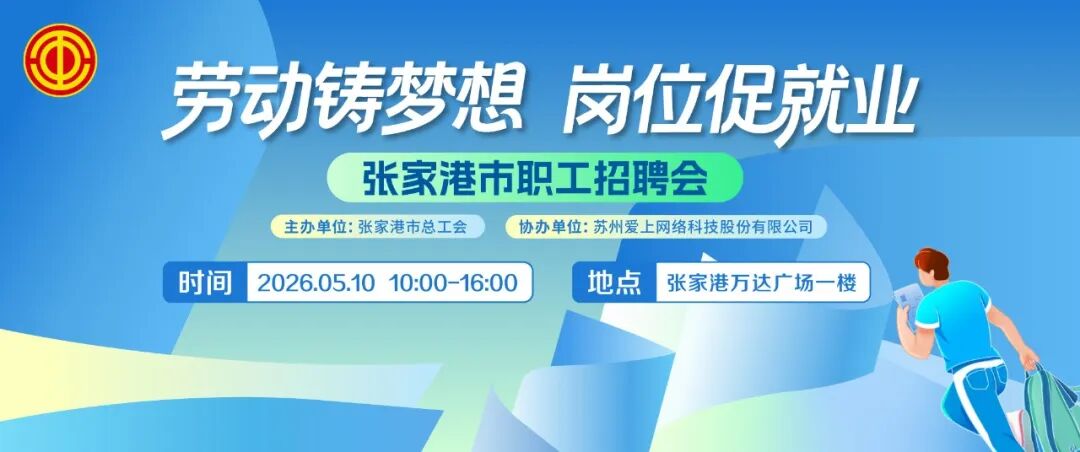 劳动铸梦想 岗位促就业

张家港市职工招聘会

主办单位：张家港市总工会 协办单位：苏州爱上网络科技股份有限公司

时间 2026.05.10 10:00-16:00

地点 张家港万达广场一楼